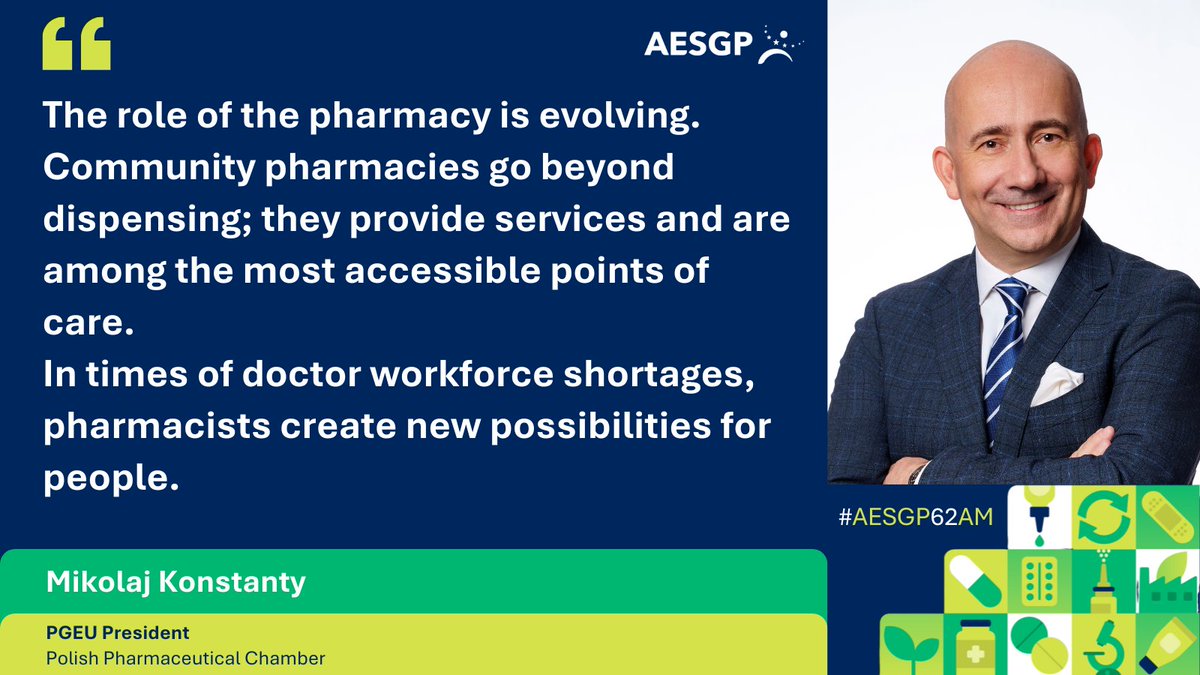 AESGP

The role of the pharmacy is evolving. Community pharmacies go beyond dispensing; they provide services and are among the most accessible points of care.
In times of doctor workforce shortages, pharmacists create new possibilities for people.

#AESGP62AM

Mikolaj Konstanty

PGEU President
Polish Pharmaceutical Chamber